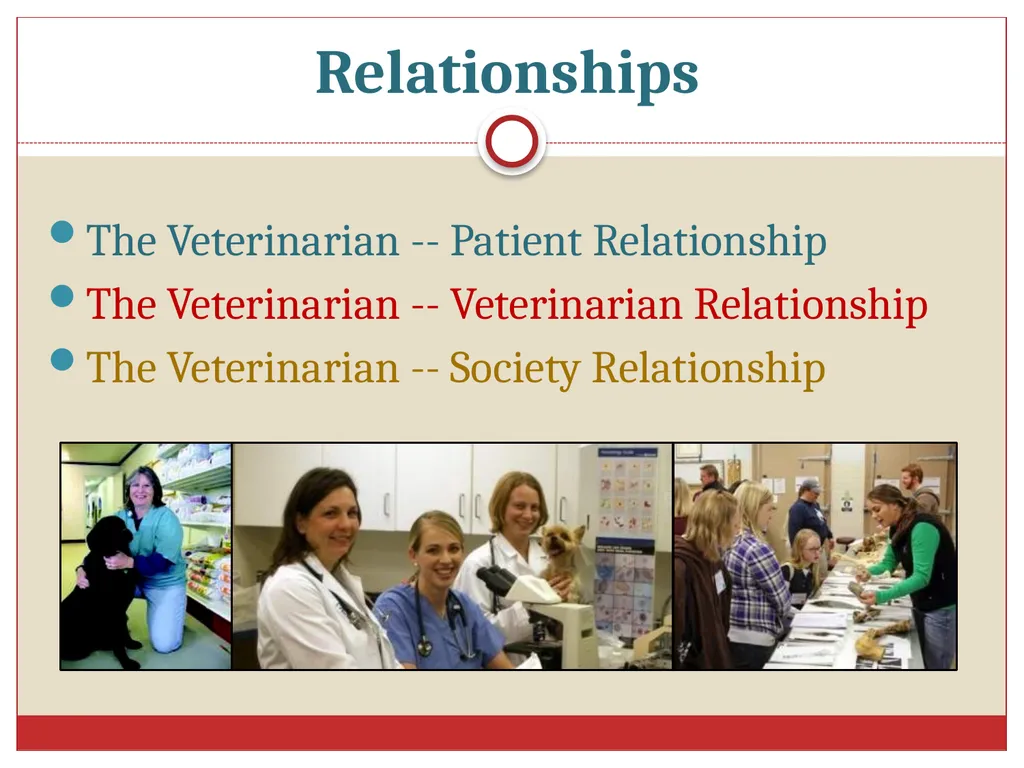 Relationships

The Veterinarian -- Patient Relationship
The Veterinarian -- Veterinarian Relationship
The Veterinarian -- Society Relationship